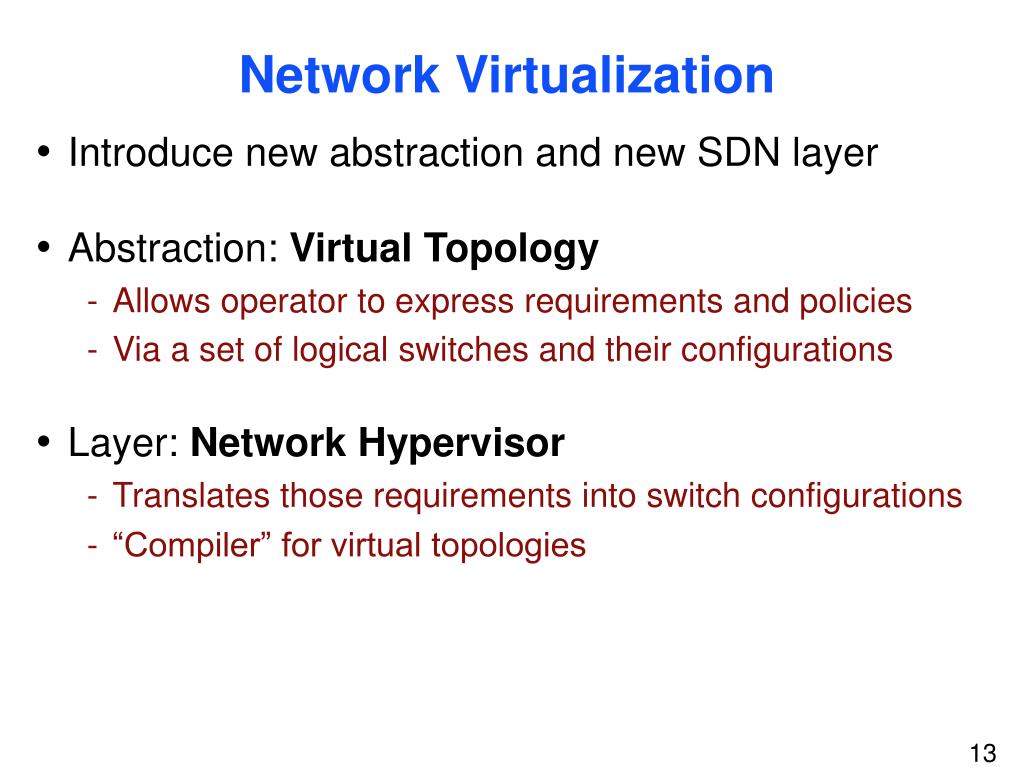 Network Virtualization

• Introduce new abstraction and new SDN layer

• Abstraction: Virtual Topology
- Allows operator to express requirements and policies
- Via a set of logical switches and their configurations

• Layer: Network Hypervisor
- Translates those requirements into switch configurations
- “Compiler” for virtual topologies

13